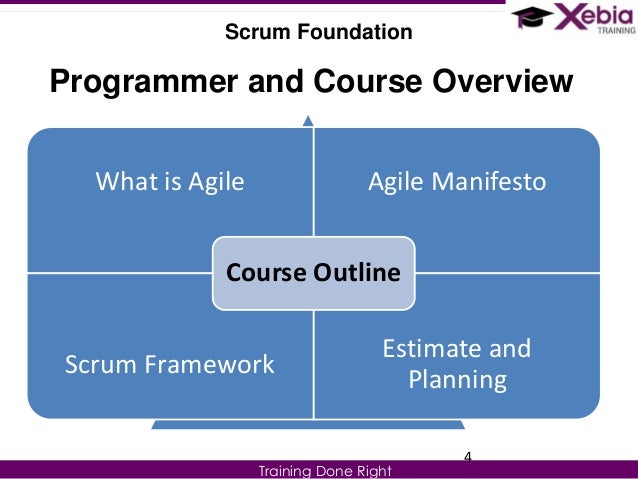 Xebia TRAINING

Scrum Foundation

Programmer and Course Overview

What is Agile

Agile Manifesto

Course Outline

Scrum Framework

Estimate and Planning

4

Training Done Right